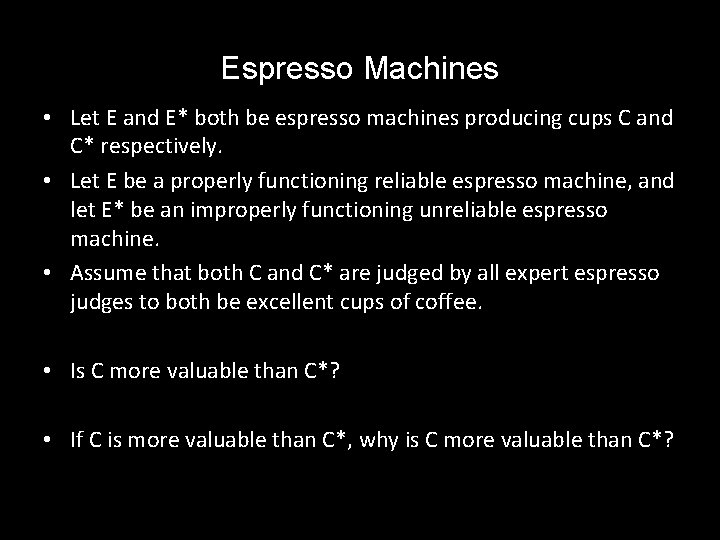 Espresso Machines

• Let E and E* both be espresso machines producing cups C and C* respectively.

• Let E be a properly functioning reliable espresso machine, and let E* be an improperly functioning unreliable espresso machine.

• Assume that both C and C* are judged by all expert espresso judges to both be excellent cups of coffee.

• Is C more valuable than C*?

• If C is more valuable than C*, why is C more valuable than C*?